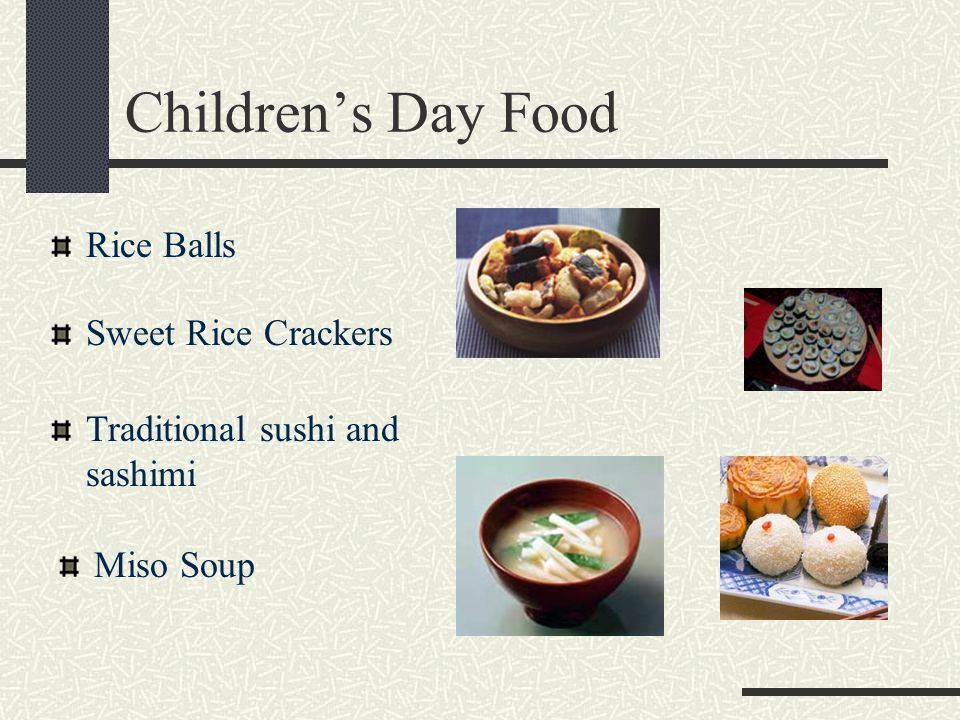 Children’s Day Food

Rice Balls

Sweet Rice Crackers

Traditional sushi and sashimi

Miso Soup